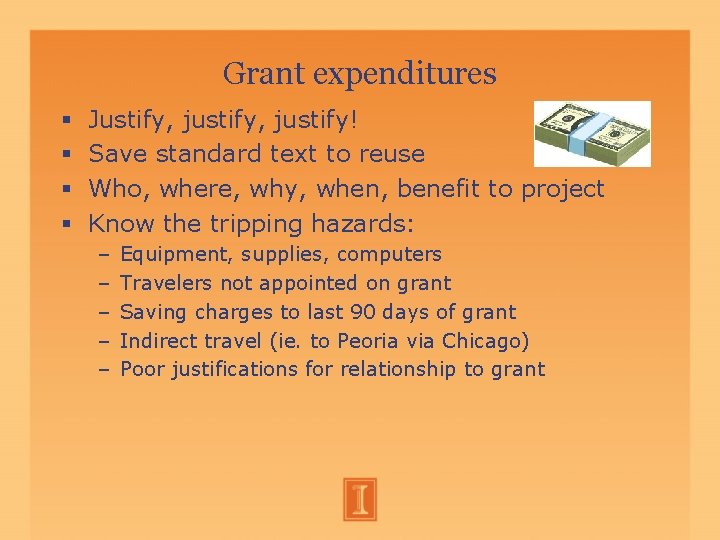 Grant expenditures

• Justify, justify, justify!
• Save standard text to reuse
• Who, where, why, when, benefit to project
• Know the tripping hazards:
- Equipment, supplies, computers
- Travelers not appointed on grant
- Saving charges to last 90 days of grant
- Indirect travel (ie. to Peoria via Chicago)
- Poor justifications for relationship to grant

I